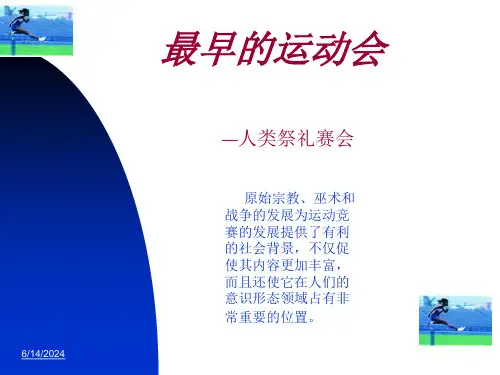 最早的运动会

—人类祭礼赛会

原始宗教、巫术和战争的发展为运动竞赛的发展提供了有利的社会背景，不仅促使其内容更加丰富，而且还使它在人们的意识形态领域占有非常重要的位置。

6/14/2024